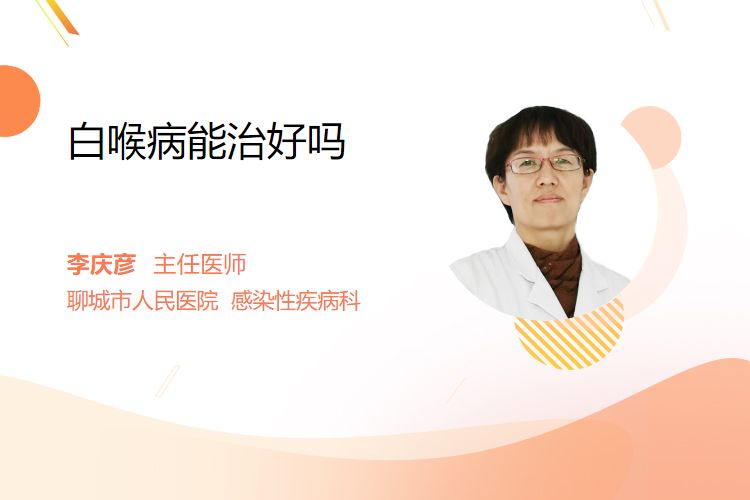 白喉病能治好吗

李庆彦 主任医师

聊城市人民医院 感染性疾病科